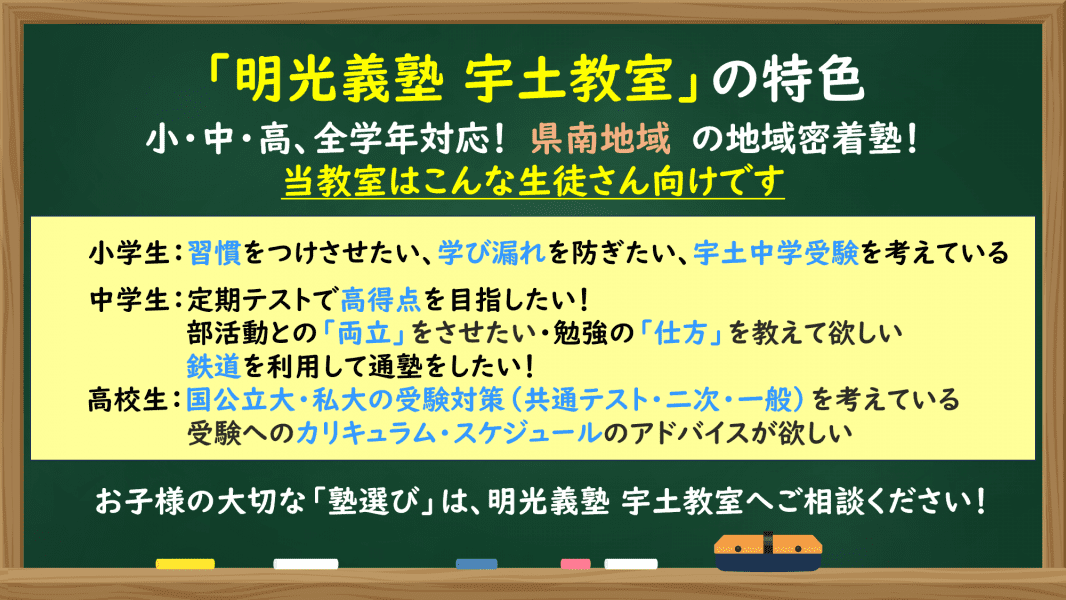 「明光義塾 宇土教室」の特色

小・中・高、全学年対応！ 県南地域 の地域密着塾！

当教室はこんな生徒さん向けです

小学生：習慣をつけさせたい、学び漏れを防ぎたい、宇土中学受験を考えている

中学生：定期テストで高得点を目指したい！
部活動との「両立」をさせたい・勉強の「仕方」を教えて欲しい
鉄道を利用して通塾をしたい！

高校生：国公立大・私大の受験対策（共通テスト・二次・一般）を考えている
受験へのカリキュラム・スケジュールのアドバイスが欲しい

お子様の大切な「塾選び」は、明光義塾 宇土教室へご相談ください！